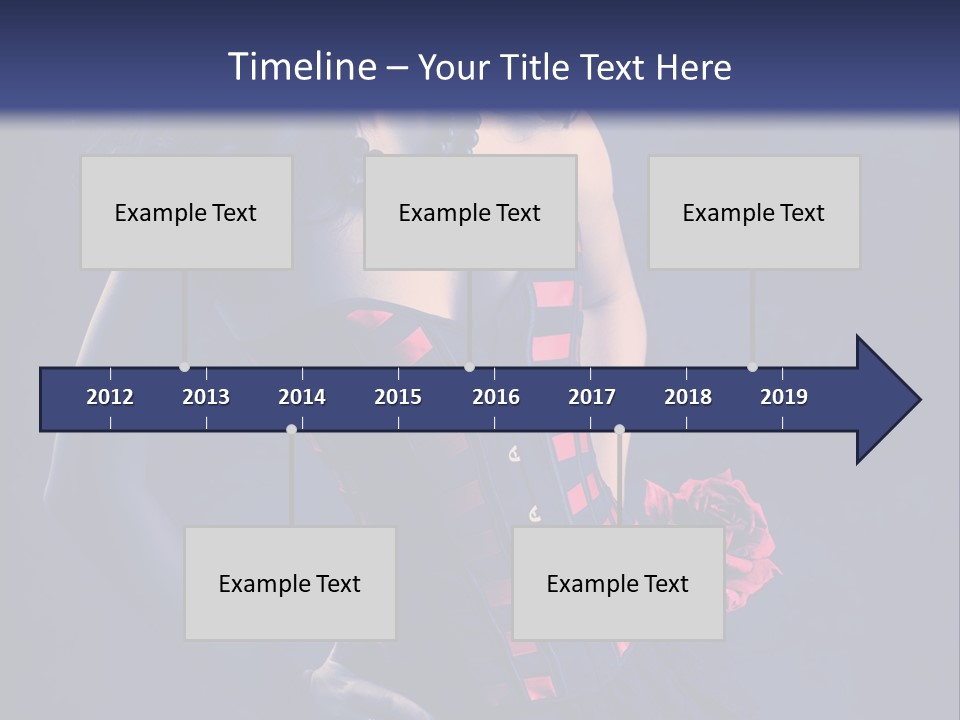 Timeline – Your Title Text Here

Example Text

Example Text

Example Text

2012 2013 2014 2015 2016 2017 2018 2019

Example Text

Example Text